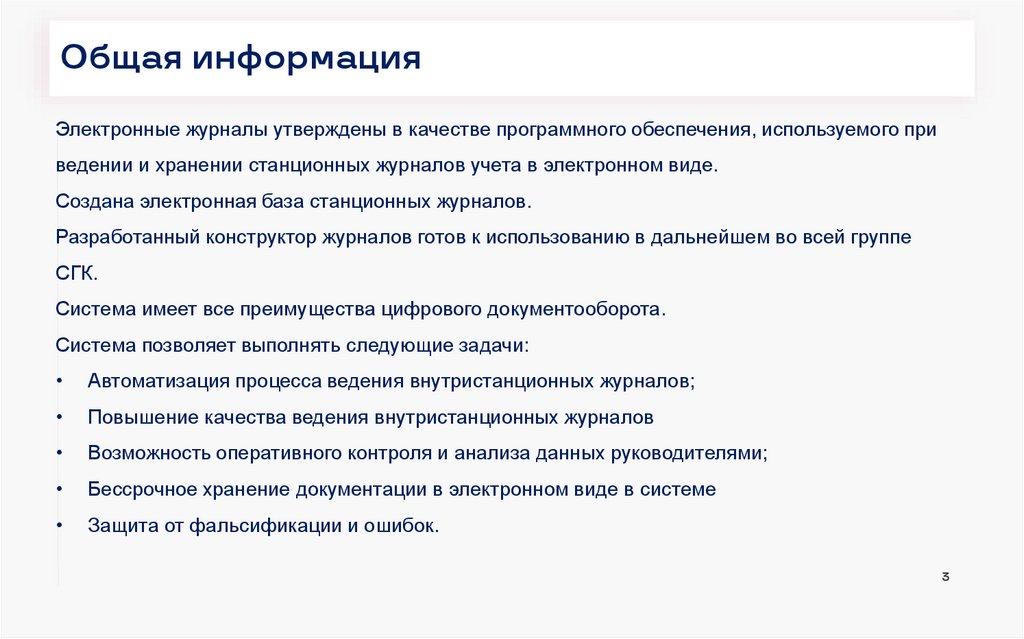 Общая информация

Электронные журналы утверждены в качестве программного обеспечения, используемого при ведении и хранении станционных журналов учета в электронном виде.

Создана электронная база станционных журналов.

Разработанный конструктор журналов готов к использованию в дальнейшем во всей группе СГК.

Система имеет все преимущества цифрового документооборота.

Система позволяет выполнять следующие задачи:

• Автоматизация процесса ведения внутристанционных журналов;
• Повышение качества ведения внутристанционных журналов
• Возможность оперативного контроля и анализа данных руководителями;
• Бессрочное хранение документации в электронном виде в системе
• Защита от фальсификации и ошибок.

3